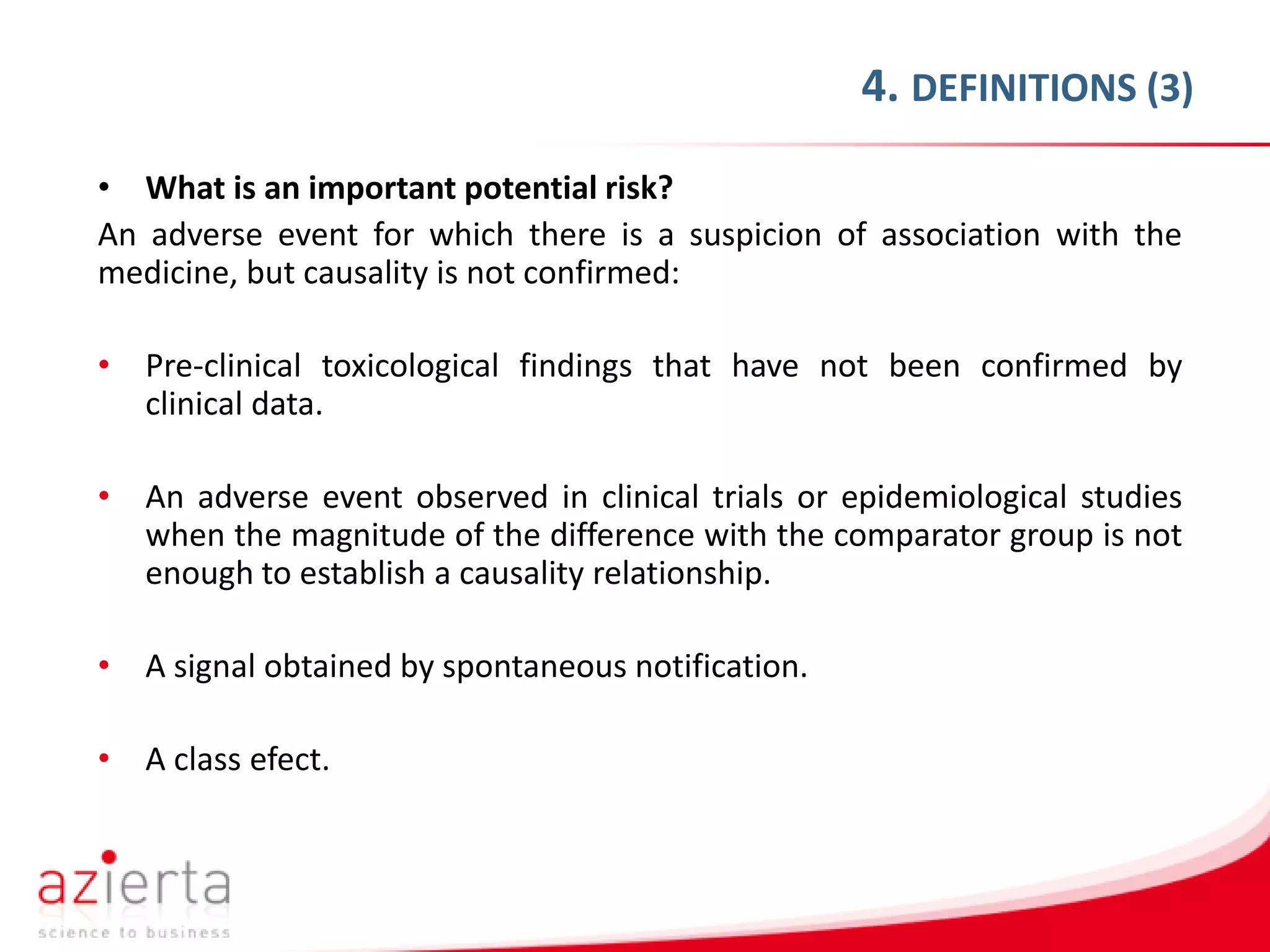 4. DEFINITIONS (3)

• What is an important potential risk?

An adverse event for which there is a suspicion of association with the medicine, but causality is not confirmed:

• Pre-clinical toxicological findings that have not been confirmed by clinical data.

• An adverse event observed in clinical trials or epidemiological studies when the magnitude of the difference with the comparator group is not enough to establish a causality relationship.

• A signal obtained by spontaneous notification.

• A class efect.

azierta
science to business